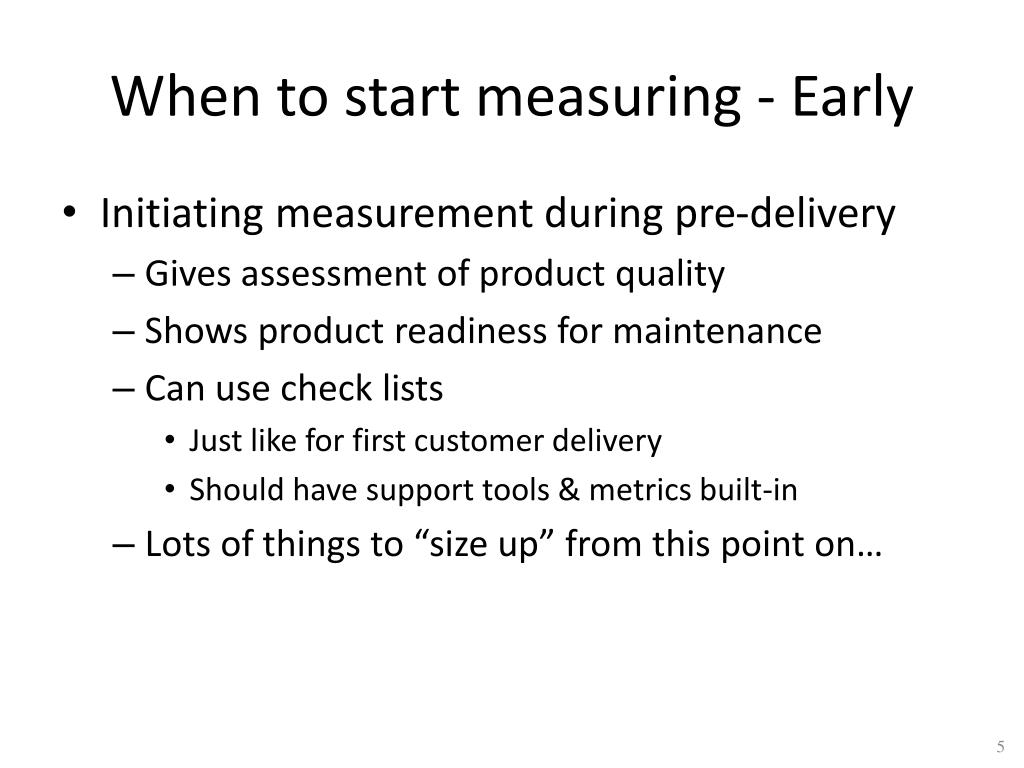 When to start measuring - Early

• Initiating measurement during pre-delivery
– Gives assessment of product quality
– Shows product readiness for maintenance
– Can use check lists
• Just like for first customer delivery
• Should have support tools & metrics built-in
– Lots of things to “size up” from this point on…

5